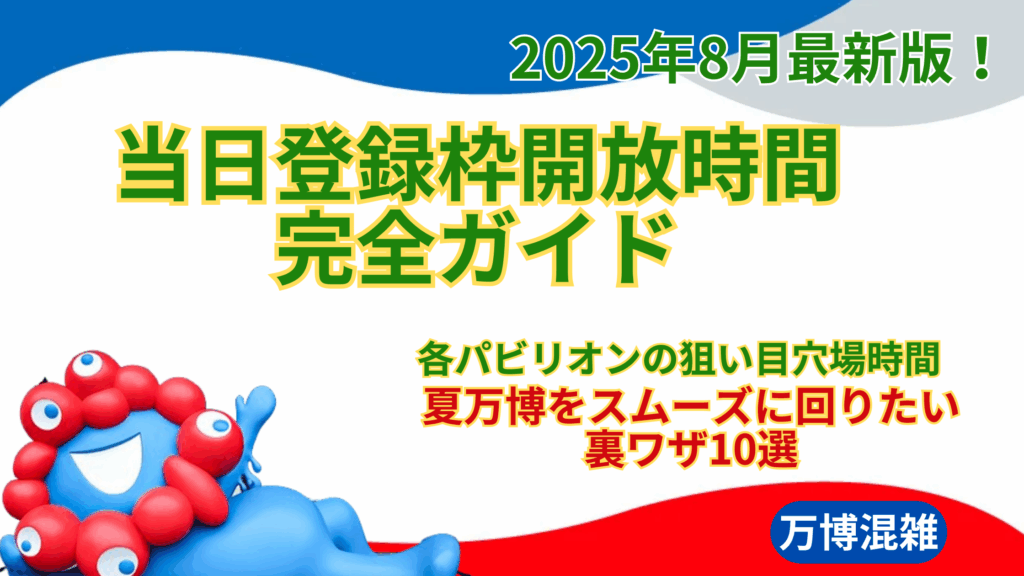 2025年8月最新版！

当日登録枠開放時間
完全ガイド

各パビリオンの狙い目穴場時間
夏万博をスムーズに回りたい
裏ワザ10選

万博混雑